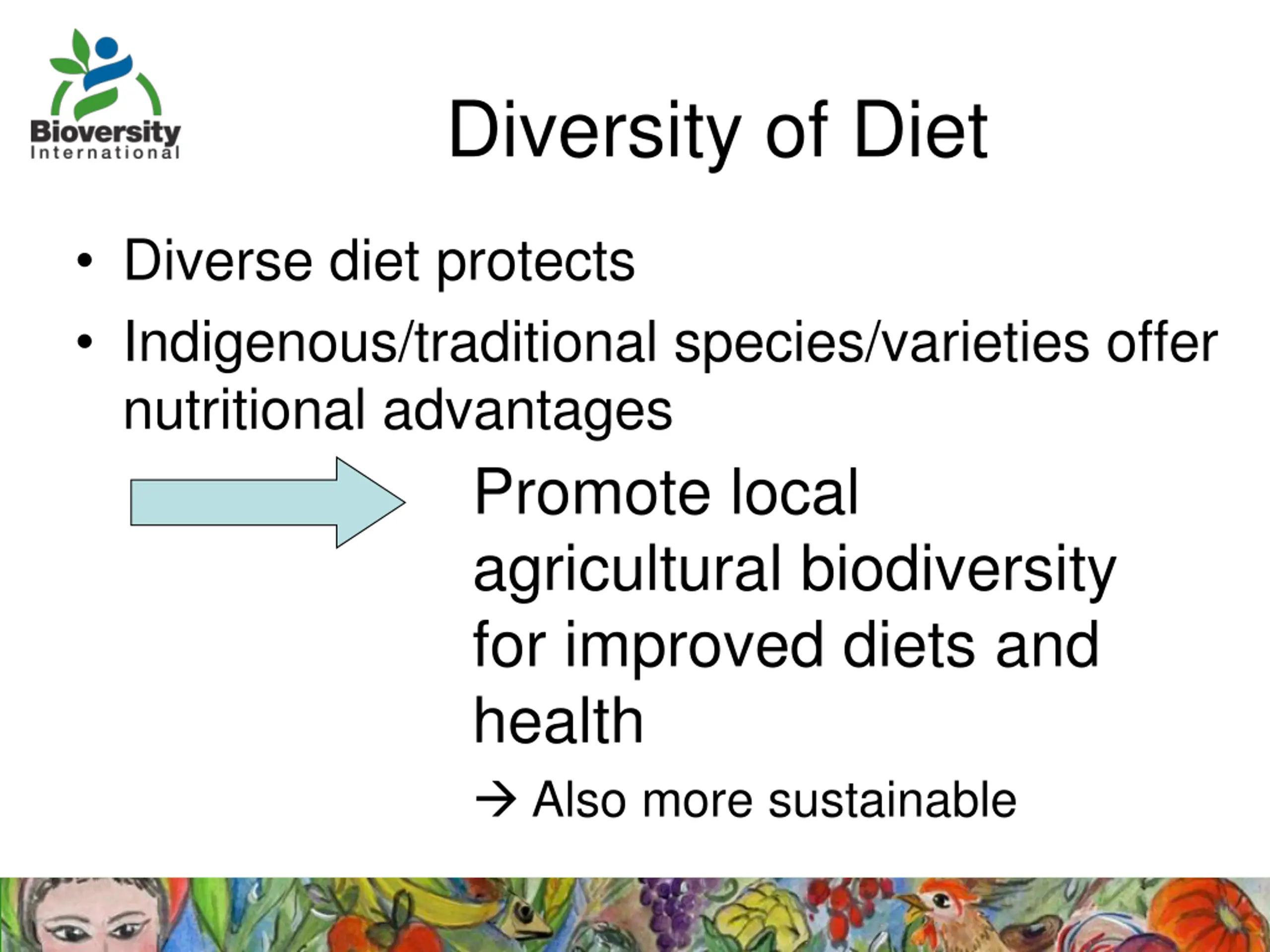 Bioversity
International

Diversity of Diet

• Diverse diet protects
• Indigenous/traditional species/varieties offer nutritional advantages

Promote local agricultural biodiversity for improved diets and health

→ Also more sustainable